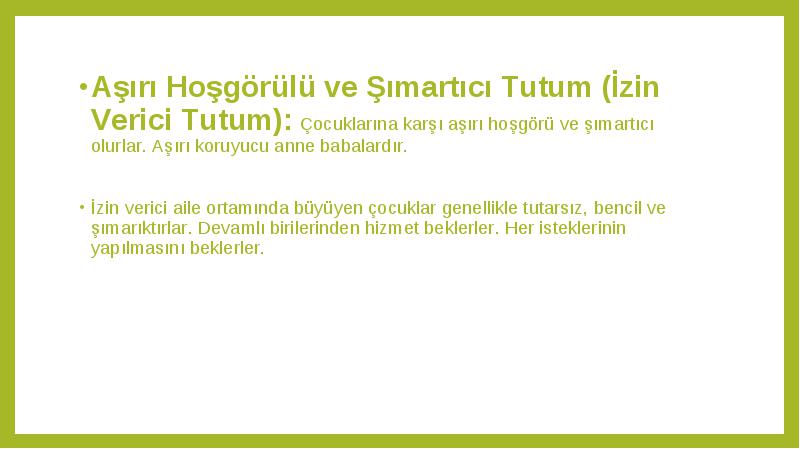 • Aşırı Hoşgörülü ve Şımartıcı Tutum (İzin Verici Tutum): Çocuklarına karşı aşırı hoşgörü ve şımartıcı olurlar. Aşırı koruyucu anne babalardır.

• İzin verici aile ortamında büyüyen çocuklar genellikle tutarsız, bencil ve şımarıktırlar. Devamlı birilerinden hizmet beklerler. Her isteklerinin yapılmasını beklerler.